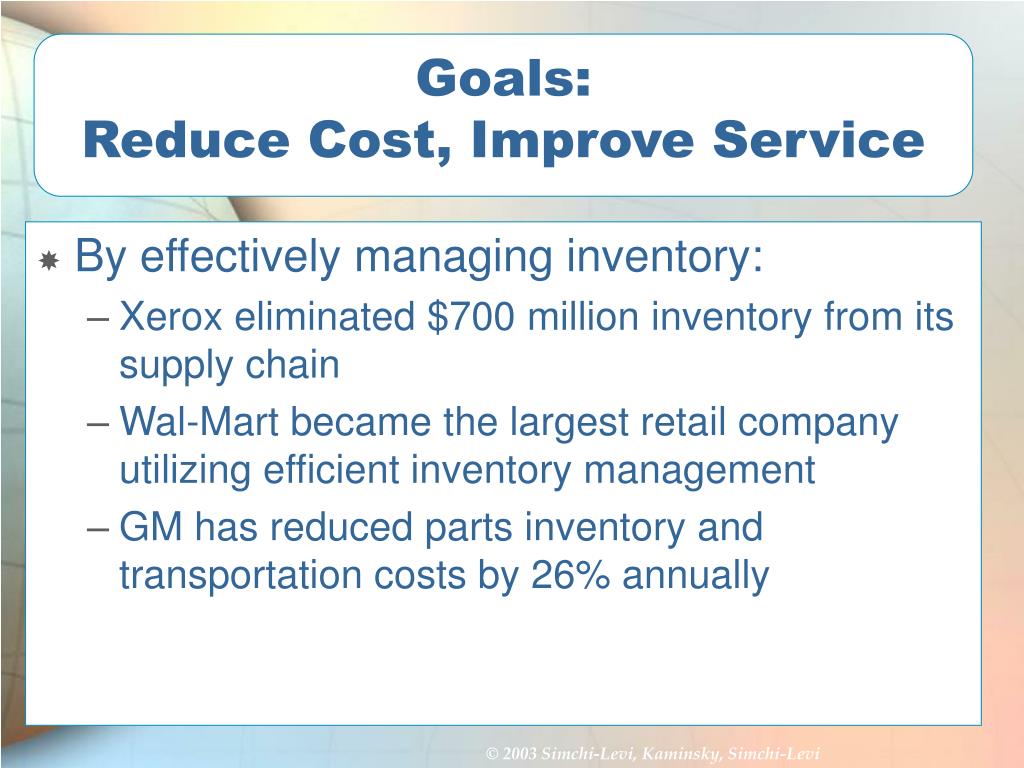 Goals:
Reduce Cost, Improve Service

By effectively managing inventory:
– Xerox eliminated \$700 million inventory from its supply chain
– Wal-Mart became the largest retail company utilizing efficient inventory management
– GM has reduced parts inventory and transportation costs by 26% annually

© 2003 Simchi-Levi, Kaminsky, Simchi-Levi